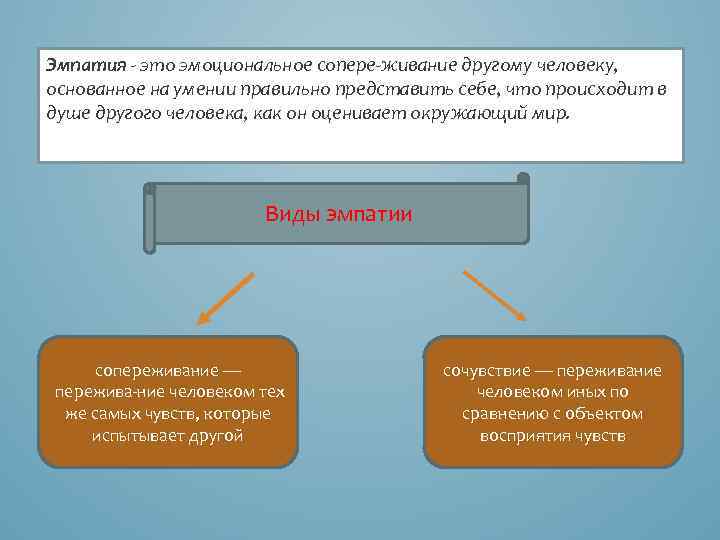 Эмпатия - это эмоциональное сопере-живание другому человеку, основанное на умении правильно представить себе, что происходит в душе другого человека, как он оценивает окружающий мир.

Виды эмпатии

сопереживание — пережива-ние человеком тех же самых чувств, которые испытывает другой

сочувствие — переживание человеком иных по сравнению с объектом восприятия чувств